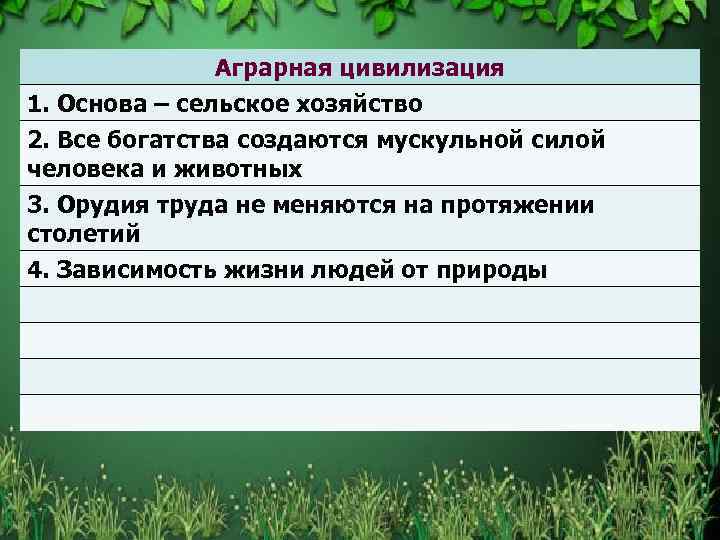 | Аграрная цивилизация |
|---|
| 1. Основа – сельское хозяйство |
| 2. Все богатства создаются мускульной силой человека и животных |
| 3. Орудия труда не меняются на протяжении столетий |
| 4. Зависимость жизни людей от природы |
| |
| |
| |
| |